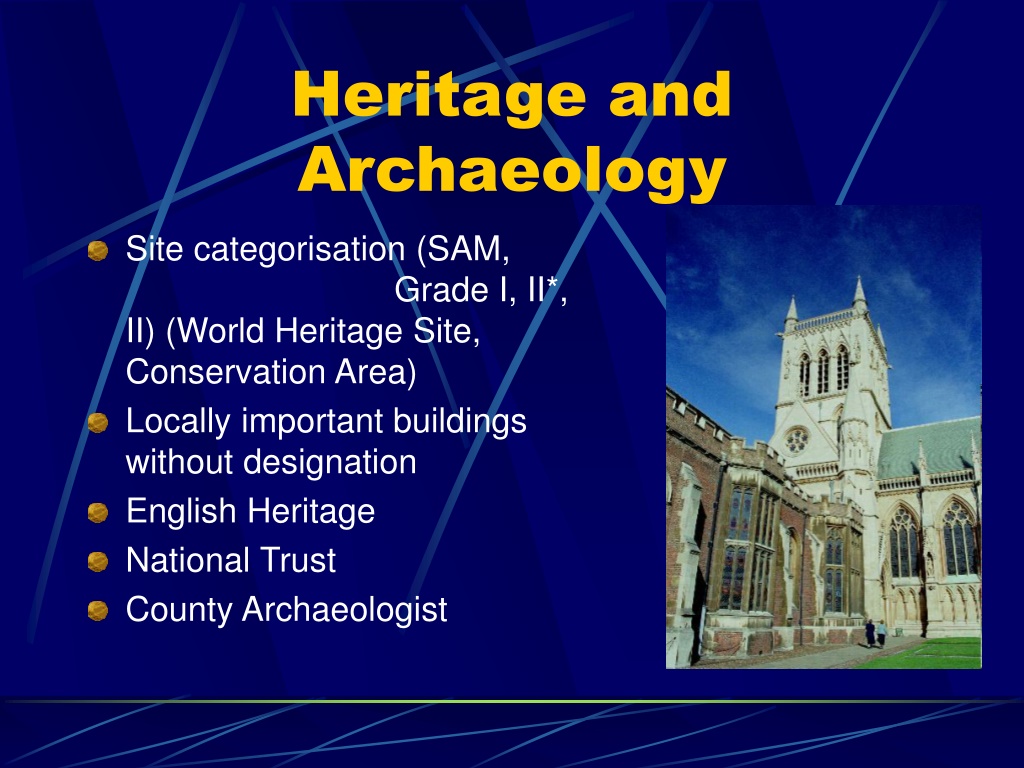 Heritage and Archaeology

Site categorisation (SAM, Grade I, II*, II) (World Heritage Site, Conservation Area)
Locally important buildings without designation
English Heritage
National Trust
County Archaeologist